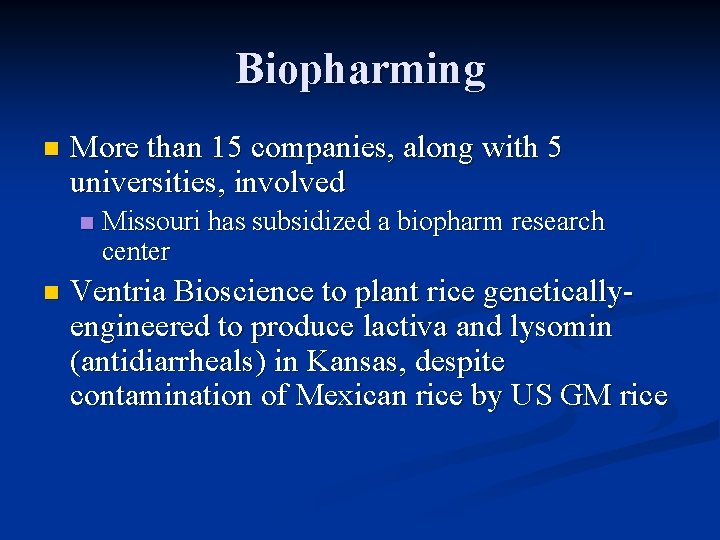 Biopharming

More than 15 companies, along with 5 universities, involved

Missouri has subsidized a biopharm research center

Ventria Bioscience to plant rice genetically-engineered to produce lactiva and lysomin (antidiarrheals) in Kansas, despite contamination of Mexican rice by US GM rice